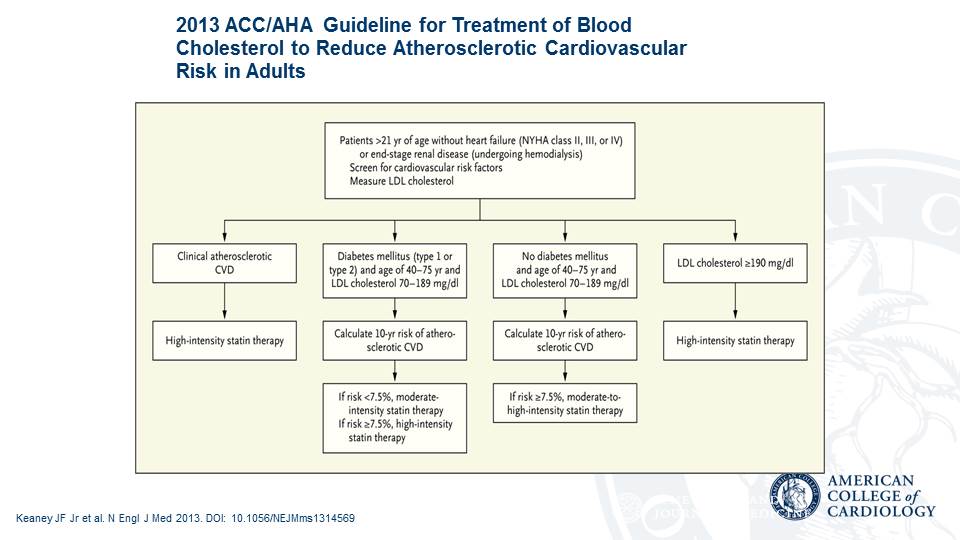 2013 ACC/AHA Guideline for Treatment of Blood Cholesterol to Reduce Atherosclerotic Cardiovascular Risk in Adults

Patients >21 yr of age without heart failure (NYHA class II, III, or IV) or end-stage renal disease (undergoing hemodialysis)
Screen for cardiovascular risk factors
Measure LDL cholesterol

Clinical atherosclerotic CVD

High-intensity statin therapy

Diabetes mellitus (type 1 or type 2) and age of 40–75 yr and LDL cholesterol 70–189 mg/dl

Calculate 10-yr risk of atherosclerotic CVD

If risk <7.5%, moderate-intensity statin therapy
If risk ≥7.5%, high-intensity statin therapy

No diabetes mellitus and age of 40–75 yr and LDL cholesterol 70–189 mg/dl

Calculate 10-yr risk of atherosclerotic CVD

If risk ≥7.5%, moderate-to-high-intensity statin therapy

LDL cholesterol ≥190 mg/dl

High-intensity statin therapy

Keaney JF Jr et al. N Engl J Med 2013. DOI: 10.1056/NEJMms1314569

AMERICAN COLLEGE of CARDIOLOGY